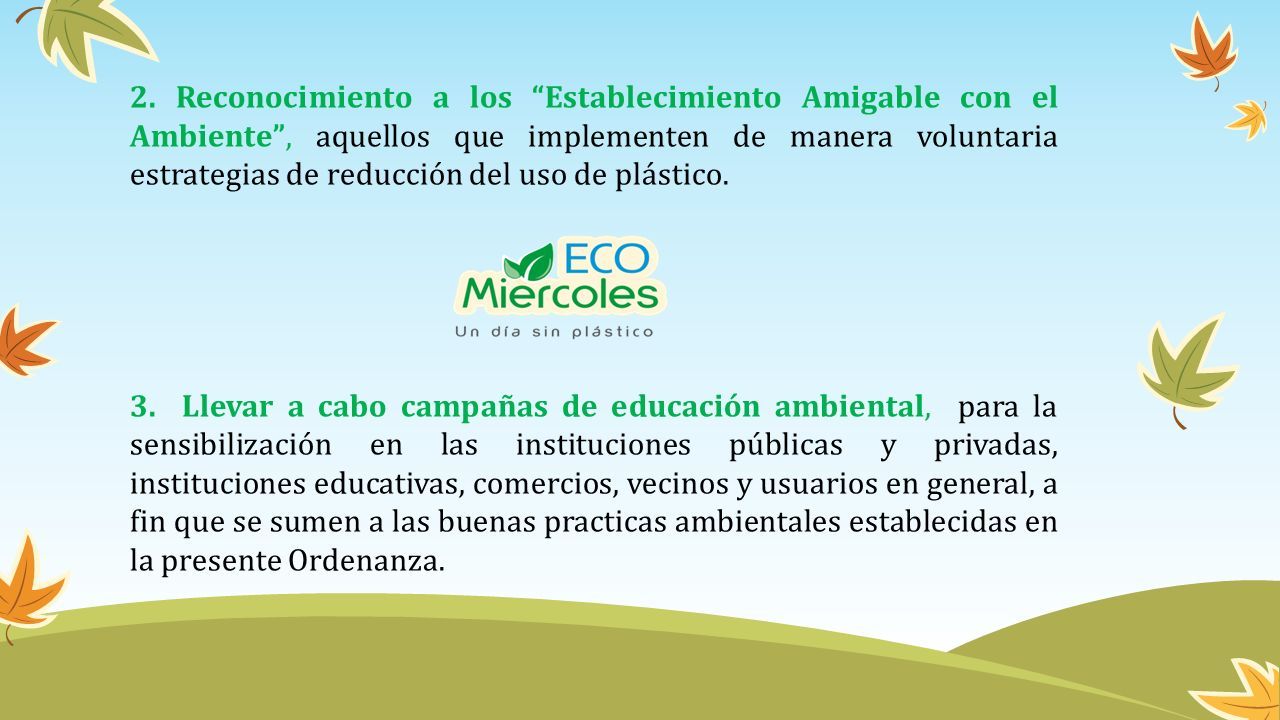 2. Reconocimiento a los “Establecimiento Amigable con el Ambiente”, aquellos que implementen de manera voluntaria estrategias de reducción del uso de plástico.

ECO Miercoles
Un día sin plástico

3. Llevar a cabo campañas de educación ambiental, para la sensibilización en las instituciones públicas y privadas, instituciones educativas, comercios, vecinos y usuarios en general, a fin que se sumen a las buenas practicas ambientales establecidas en la presente Ordenanza.